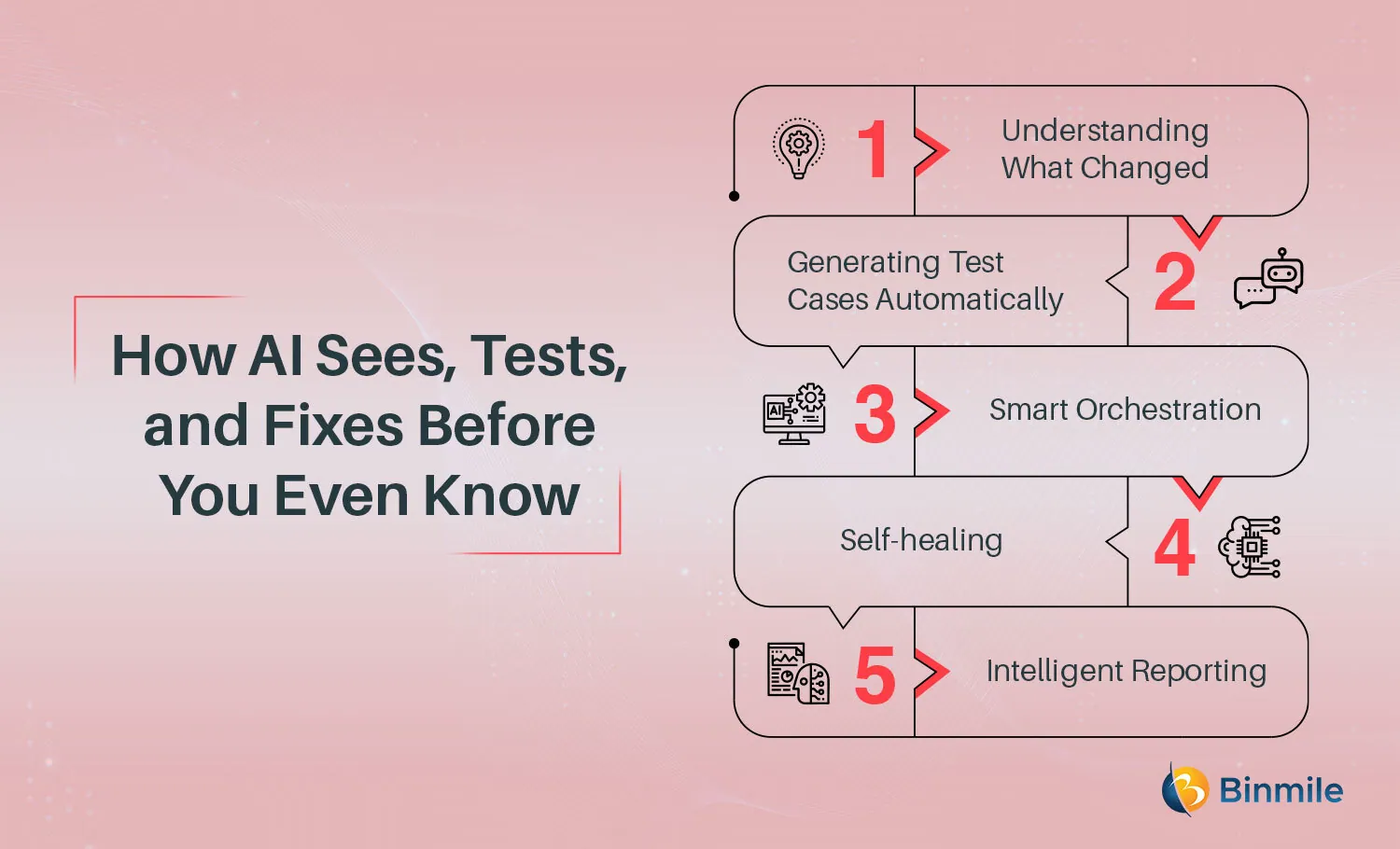 How AI Sees, Tests, and Fixes Before You Even Know

1 Understanding What Changed

Generating Test Cases Automatically 2

AI

3 Smart Orchestration

Self-healing 4

5 Intelligent Reporting

Binmile